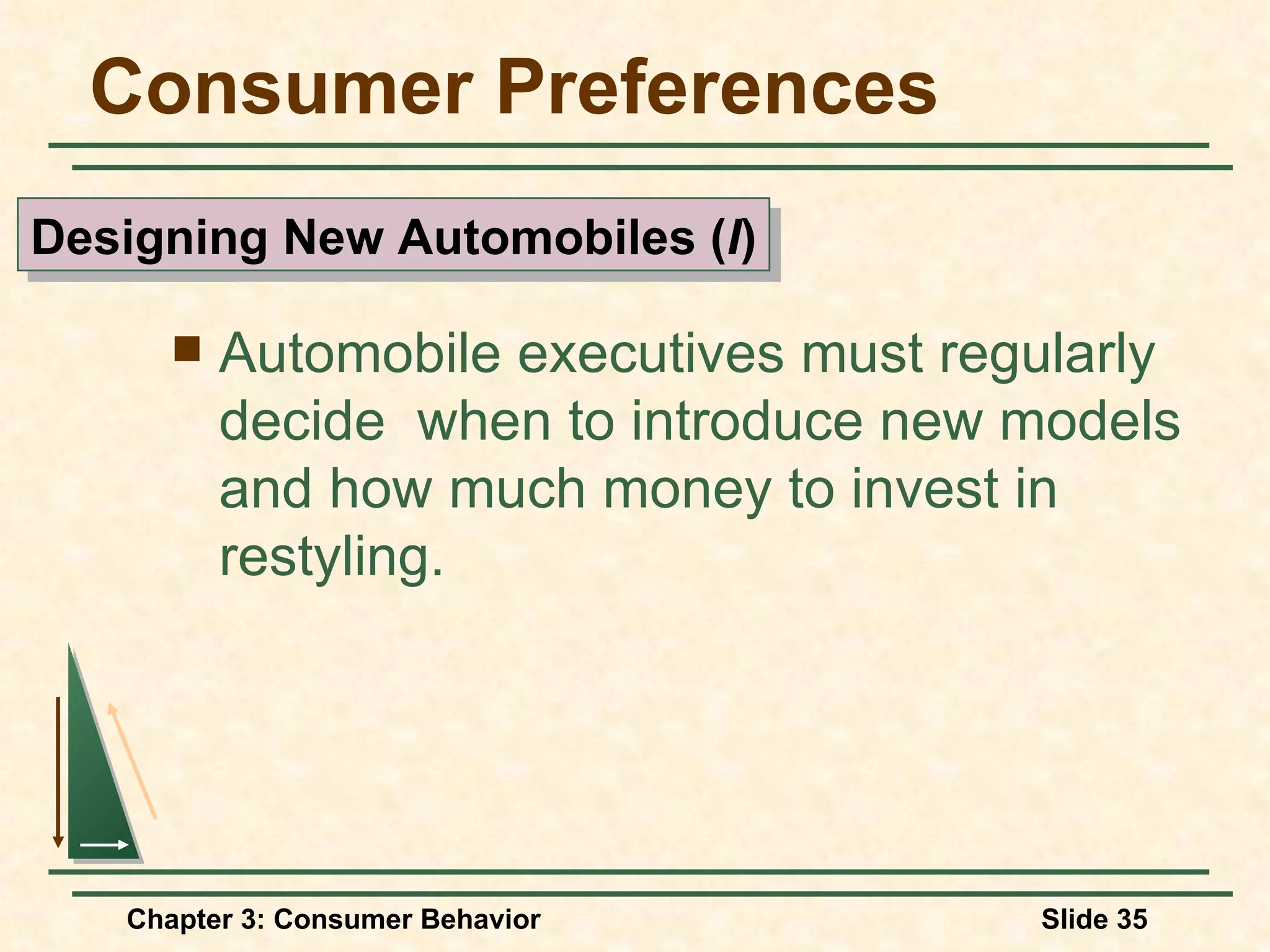 Consumer Preferences

Designing New Automobiles (I)

■ Automobile executives must regularly decide  when to introduce new models and how much money to invest in restyling.

Chapter 3: Consumer Behavior

Slide 35